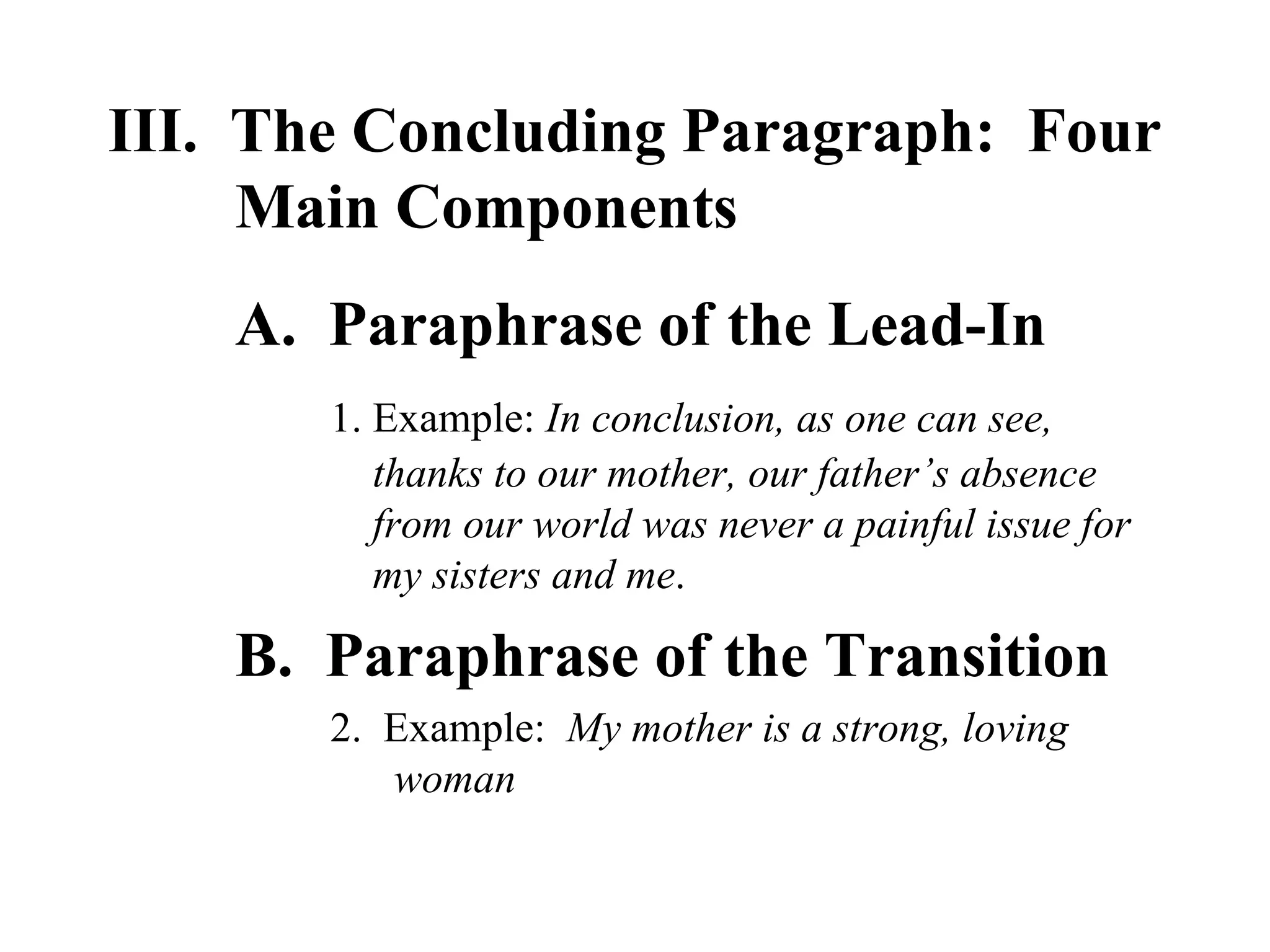 III. The Concluding Paragraph: Four Main Components

A. Paraphrase of the Lead-In

1. Example: In conclusion, as one can see, thanks to our mother, our father’s absence from our world was never a painful issue for my sisters and me.

B. Paraphrase of the Transition

2. Example: My mother is a strong, loving woman